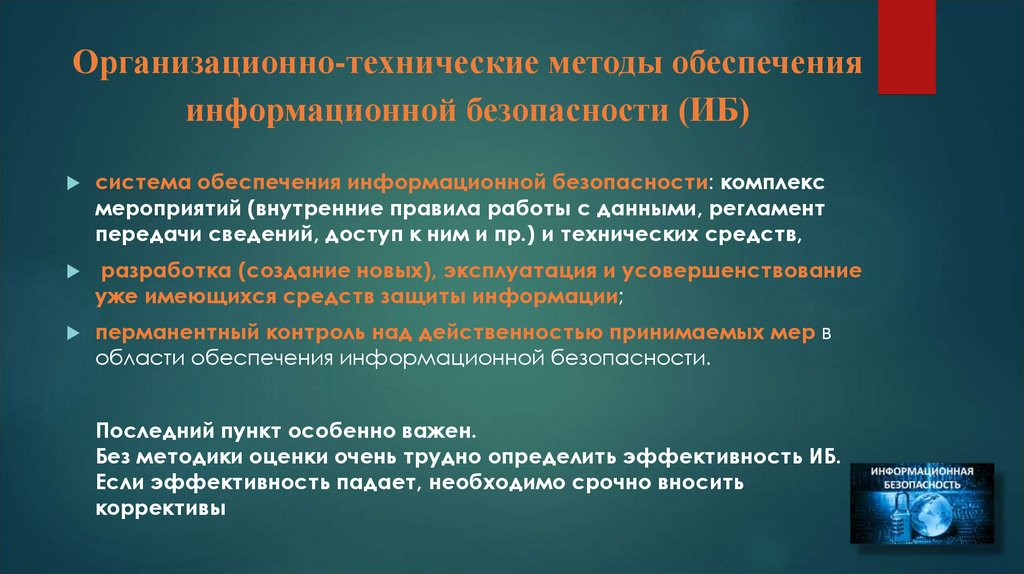 Организационно-технические методы обеспечения информационной безопасности (ИБ)

система обеспечения информационной безопасности: комплекс мероприятий (внутренние правила работы с данными, регламент передачи сведений, доступ к ним и пр.) и технических средств,

разработка (создание новых), эксплуатация и усовершенствование уже имеющихся средств защиты информации;

перманентный контроль над действенностью принимаемых мер в области обеспечения информационной безопасности.

Последний пункт особенно важен.
Без методики оценки очень трудно определить эффективность ИБ.
Если эффективность падает, необходимо срочно вносить коррективы

ИНФОРМАЦИОННАЯ БЕЗОПАСНОСТЬ